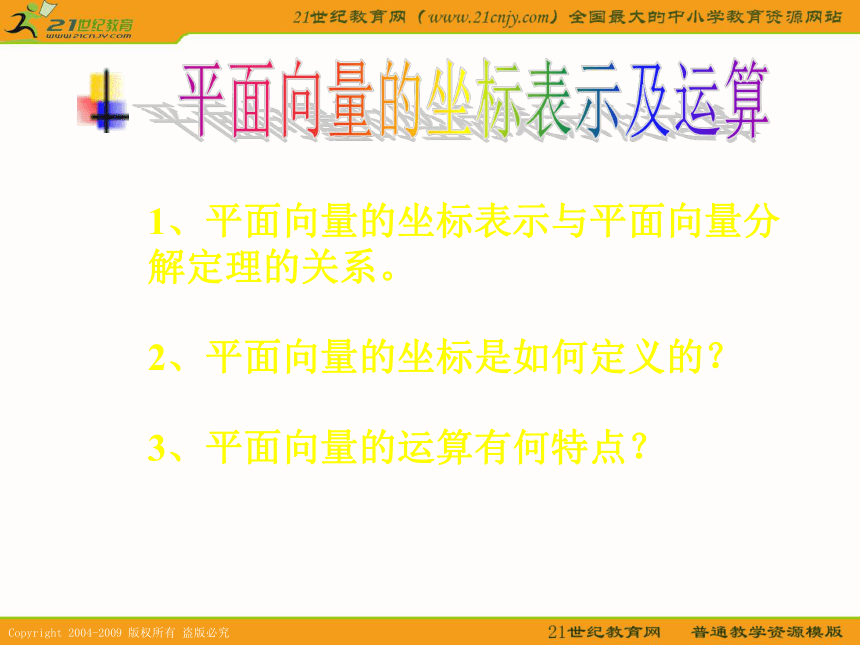 21世纪教育
www.21cnjy.com

21世纪教育网（www.21cnjy.com）全国最大的中小学教育资源网站

平面向量的坐标表示及运算

1、平面向量的坐标表示与平面向量分解定理的关系。

2、平面向量的坐标是如何定义的？

3、平面向量的运算有何特点？

Copyright 2004-2009 版权所有 盗版必究

21世纪教育网 普通教学资源模版